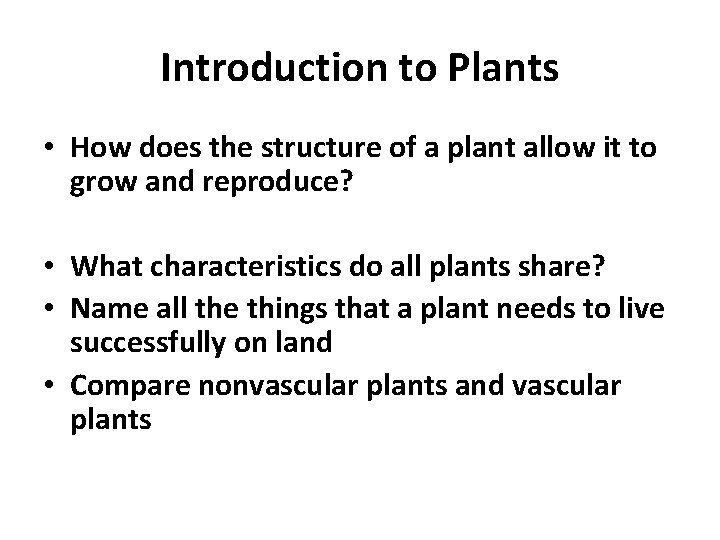 Introduction to Plants

• How does the structure of a plant allow it to grow and reproduce?

• What characteristics do all plants share?
• Name all the things that a plant needs to live successfully on land
• Compare nonvascular plants and vascular plants